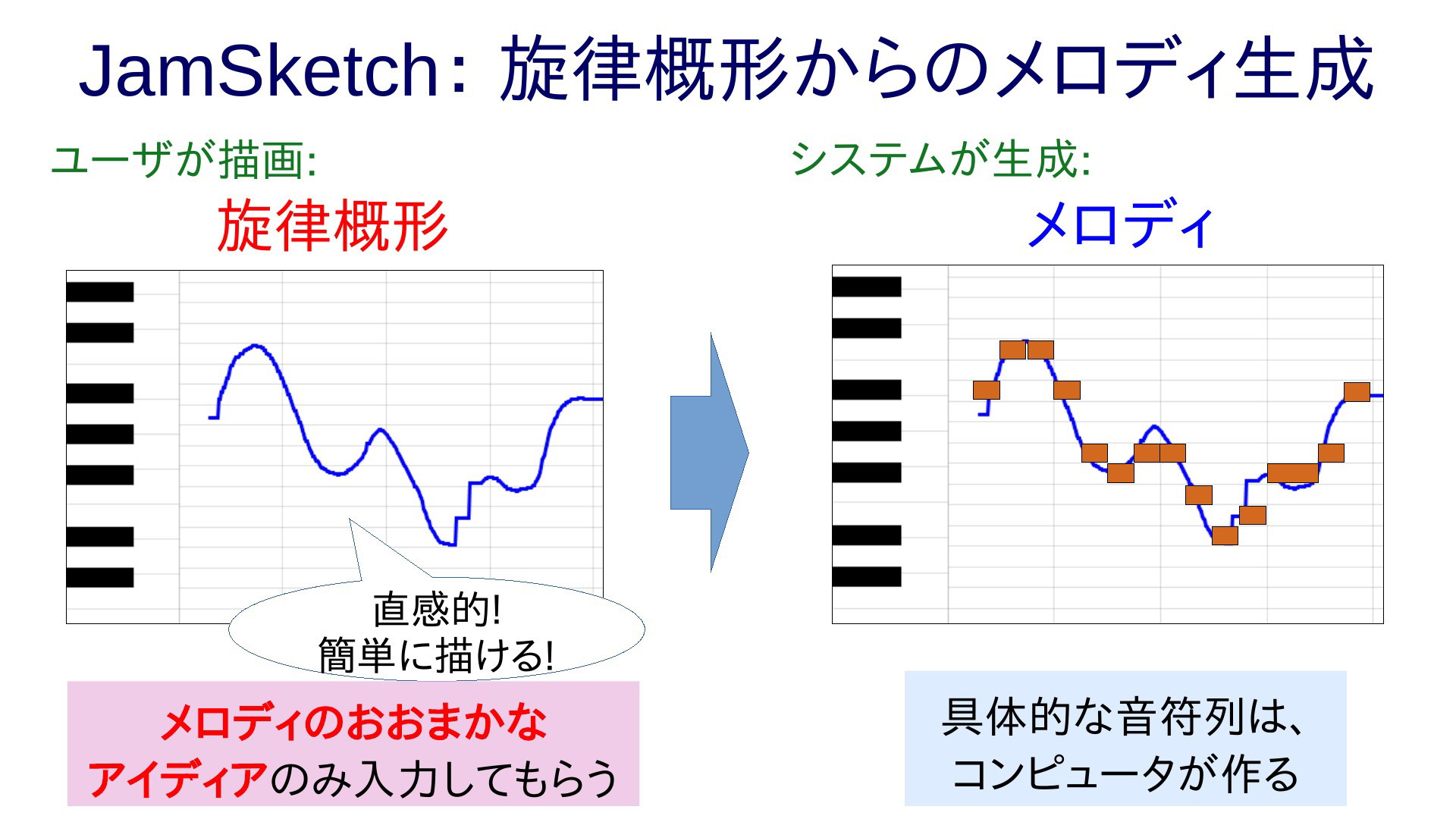 JamSketch: 旋律概形からのメロディ生成

ユーザが描画:
旋律概形

直感的!
簡単に描ける!

メロディのおおまかなアイディアのみ入力してもらう

システムが生成:
メロディ

具体的な音符列は、コンピュータが作る